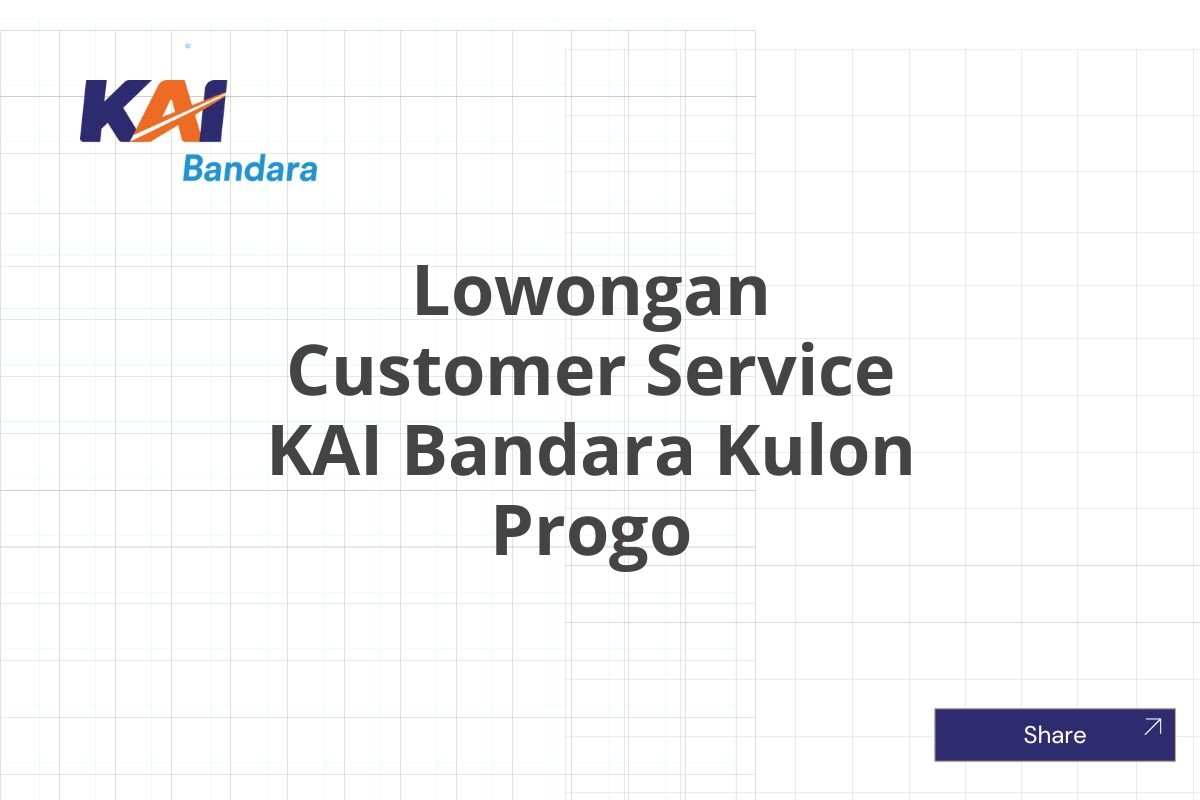 KAI
Bandara

Lowongan Customer Service KAI Bandara Kulon Progo

Share